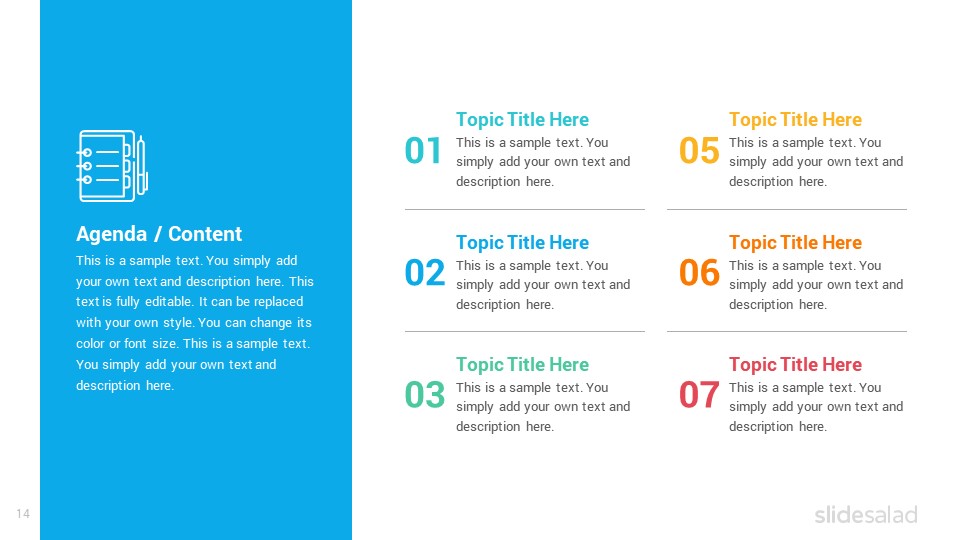 Agenda / Content

This is a sample text. You simply add your own text and description here. This text is fully editable. It can be replaced with your own style. You can change its color or font size. This is a sample text. You simply add your own text and description here.

01 Topic Title Here
This is a sample text. You simply add your own text and description here.

02 Topic Title Here
This is a sample text. You simply add your own text and description here.

03 Topic Title Here
This is a sample text. You simply add your own text and description here.

05 Topic Title Here
This is a sample text. You simply add your own text and description here.

06 Topic Title Here
This is a sample text. You simply add your own text and description here.

07 Topic Title Here
This is a sample text. You simply add your own text and description here.

14

slidesalad